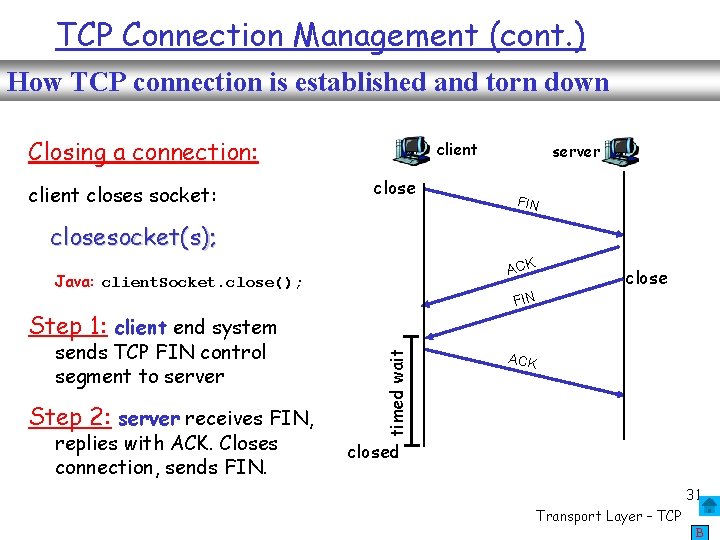 TCP Connection Management (cont.)

How TCP connection is established and torn down

Closing a connection:

client closes socket:

closesocket(s);

Java: clientSocket.close();

Step 1: client end system sends TCP FIN control segment to server

Step 2: server receives FIN, replies with ACK. Closes connection, sends FIN.

client

server

close

FIN

ACK

close

FIN

ACK

timed wait

closed

31

Transport Layer - TCP

B